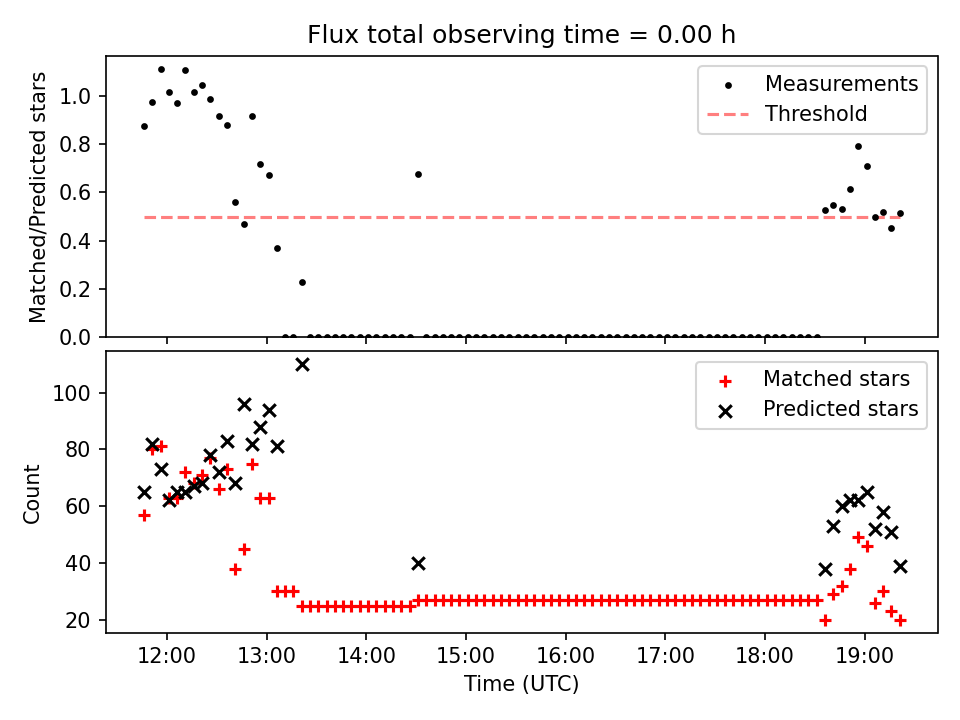 Flux total observing time = 0.00 h

Matched/Predicted stars

1.0
0.8
0.6
0.4
0.2
0.0

Measurements
Threshold

Count

100
80
60
40
20

Matched stars
Predicted stars

12:00
13:00
14:00
15:00
16:00
17:00
18:00
19:00

Time (UTC)